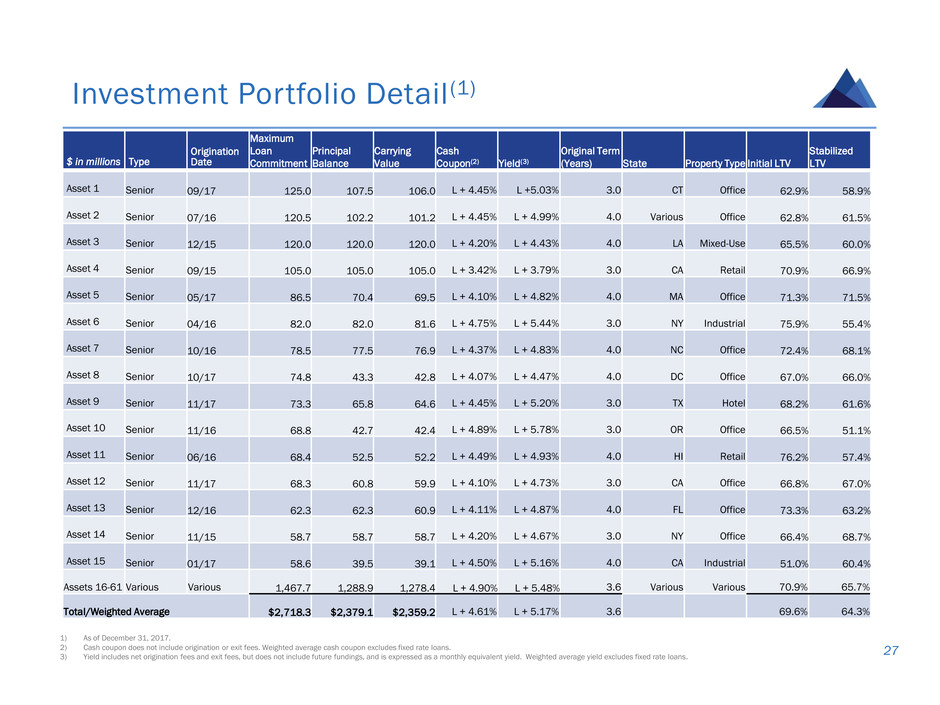 Investment Portfolio Detail$^{(1)}$

| $ in millions | Type | Origination Date | Maximum Loan Commitment | Principal Balance | Carrying Value | Cash Coupon$^{(2)}$ | Yield$^{(3)}$ | Original Term (Years) | State | Property Type | Initial LTV | Stabilized LTV |
|---|---|---|---|---|---|---|---|---|---|---|---|---|
| Asset 1 | Senior | 09/17 | 125.0 | 107.5 | 106.0 | L + 4.45% | L +5.03% | 3.0 | CT | Office | 62.9% | 58.9% |
| Asset 2 | Senior | 07/16 | 120.5 | 102.2 | 101.2 | L + 4.45% | L + 4.99% | 4.0 | Various | Office | 62.8% | 61.5% |
| Asset 3 | Senior | 12/15 | 120.0 | 120.0 | 120.0 | L + 4.20% | L + 4.43% | 4.0 | LA | Mixed-Use | 65.5% | 60.0% |
| Asset 4 | Senior | 09/15 | 105.0 | 105.0 | 105.0 | L + 3.42% | L + 3.79% | 3.0 | CA | Retail | 70.9% | 66.9% |
| Asset 5 | Senior | 05/17 | 86.5 | 70.4 | 69.5 | L + 4.10% | L + 4.82% | 4.0 | MA | Office | 71.3% | 71.5% |
| Asset 6 | Senior | 04/16 | 82.0 | 82.0 | 81.6 | L + 4.75% | L + 5.44% | 3.0 | NY | Industrial | 75.9% | 55.4% |
| Asset 7 | Senior | 10/16 | 78.5 | 77.5 | 76.9 | L + 4.37% | L + 4.83% | 4.0 | NC | Office | 72.4% | 68.1% |
| Asset 8 | Senior | 10/17 | 74.8 | 43.3 | 42.8 | L + 4.07% | L + 4.47% | 4.0 | DC | Office | 67.0% | 66.0% |
| Asset 9 | Senior | 11/17 | 73.3 | 65.8 | 64.6 | L + 4.45% | L + 5.20% | 3.0 | TX | Hotel | 68.2% | 61.6% |
| Asset 10 | Senior | 11/16 | 68.8 | 42.7 | 42.4 | L + 4.89% | L + 5.78% | 3.0 | OR | Office | 66.5% | 51.1% |
| Asset 11 | Senior | 06/16 | 68.4 | 52.5 | 52.2 | L + 4.49% | L + 4.93% | 4.0 | HI | Retail | 76.2% | 57.4% |
| Asset 12 | Senior | 11/17 | 68.3 | 60.8 | 59.9 | L + 4.10% | L + 4.73% | 3.0 | CA | Office | 66.8% | 67.0% |
| Asset 13 | Senior | 12/16 | 62.3 | 62.3 | 60.9 | L + 4.11% | L + 4.87% | 4.0 | FL | Office | 73.3% | 63.2% |
| Asset 14 | Senior | 11/15 | 58.7 | 58.7 | 58.7 | L + 4.20% | L + 4.67% | 3.0 | NY | Office | 66.4% | 68.7% |
| Asset 15 | Senior | 01/17 | 58.6 | 39.5 | 39.1 | L + 4.50% | L + 5.16% | 4.0 | CA | Industrial | 51.0% | 60.4% |
| Assets 16-61 | Various | Various | 1,467.7 | 1,288.9 | 1,278.4 | L + 4.90% | L + 5.48% | 3.6 | Various | Various | 70.9% | 65.7% |
| Total/Weighted Average | | | $2,718.3 | $2,379.1 | $2,359.2 | L + 4.61% | L + 5.17% | 3.6 | | | 69.6% | 64.3% |

1) As of December 31, 2017.
2) Cash coupon does not include origination or exit fees. Weighted average cash coupon excludes fixed rate loans.
3) Yield includes net origination fees and exit fees, but does not include future fundings, and is expressed as a monthly equivalent yield. Weighted average yield excludes fixed rate loans.

27